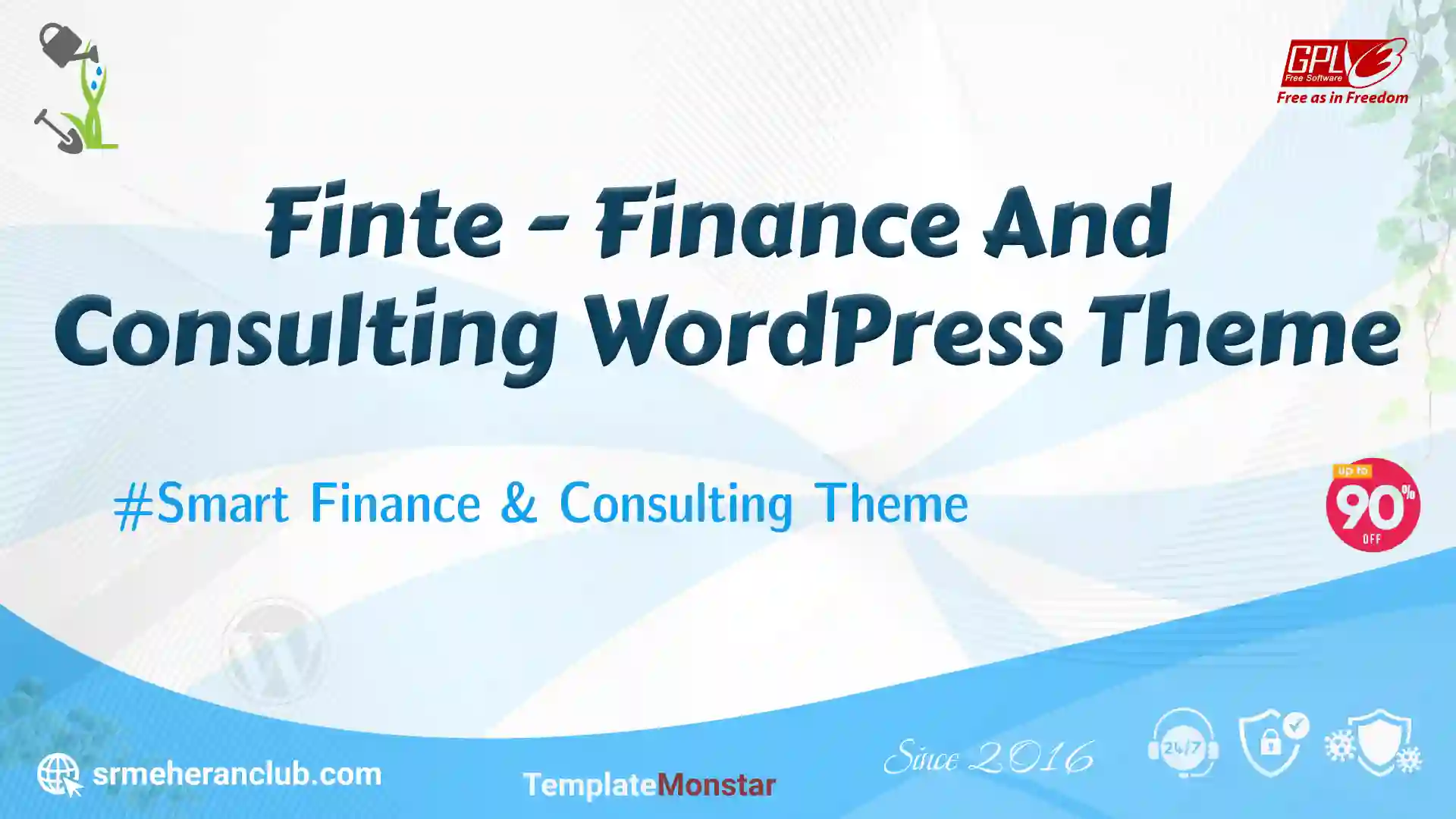 GPLv3
Free Software
Free as in Freedom

Finte - Finance And Consulting WordPress Theme

#Smart Finance & Consulting Theme

up to 90% OFF

srmeheranclub.com

TemplateMonstar

Since 2016

24/7